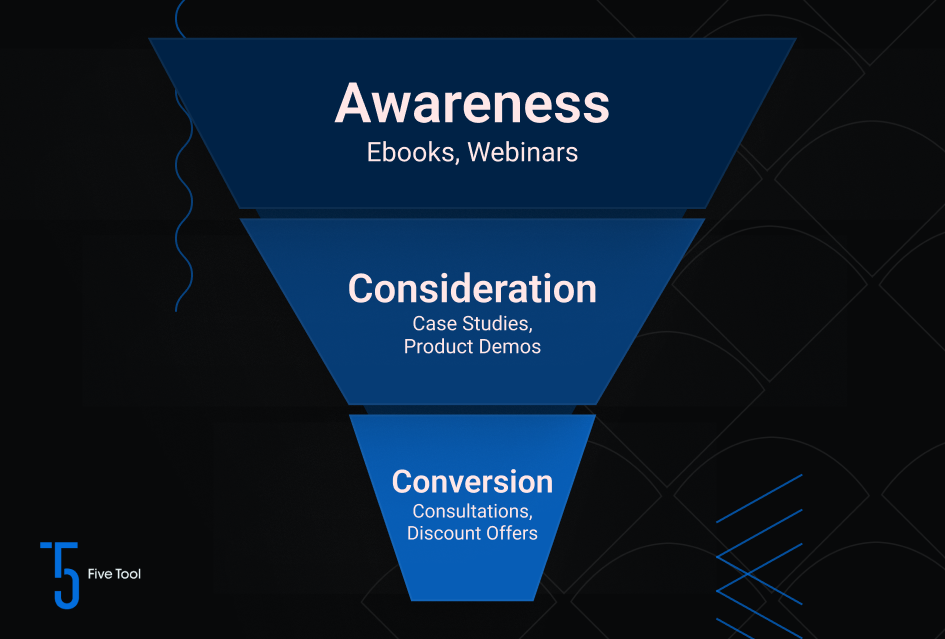 Awareness
Ebooks, Webinars

Consideration
Case Studies, Product Demos

Conversion
Consultations, Discount Offers

Five Tool